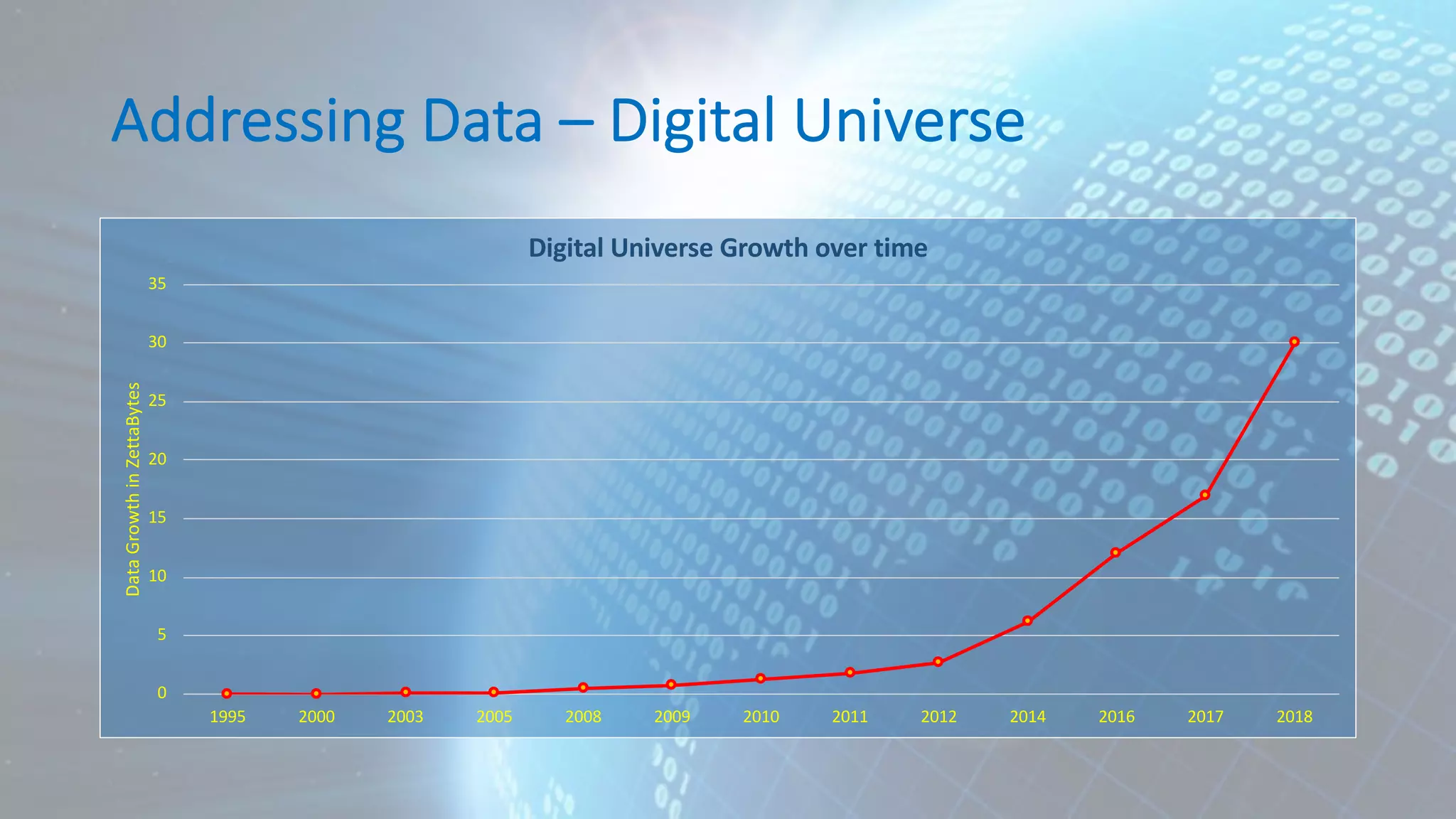 Addressing Data – Digital Universe

Digital Universe Growth over time

Data Growth in ZettaBytes

35
30
25
20
15
10
5
0

1995 2000 2003 2005 2008 2009 2010 2011 2012 2014 2016 2017 2018